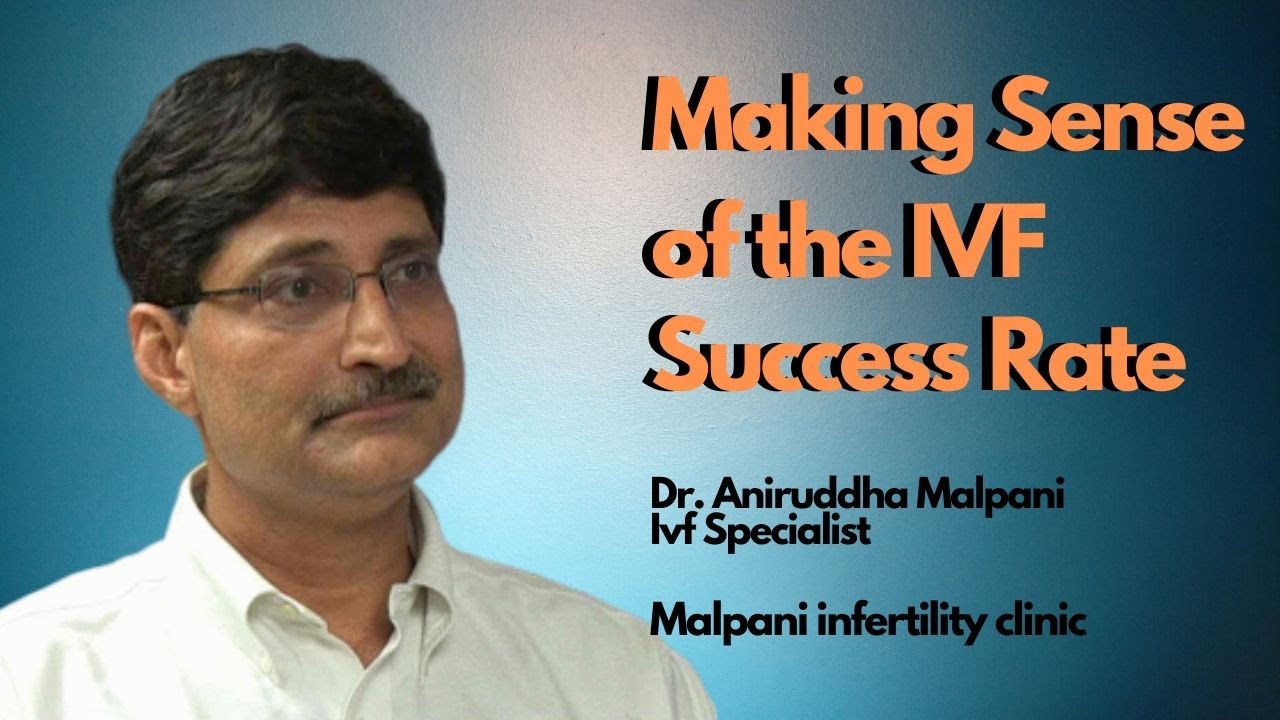 Making Sense of the IVF Success Rate

Dr. Aniruddha Malpani
Ivf Specialist

Malpani infertility clinic